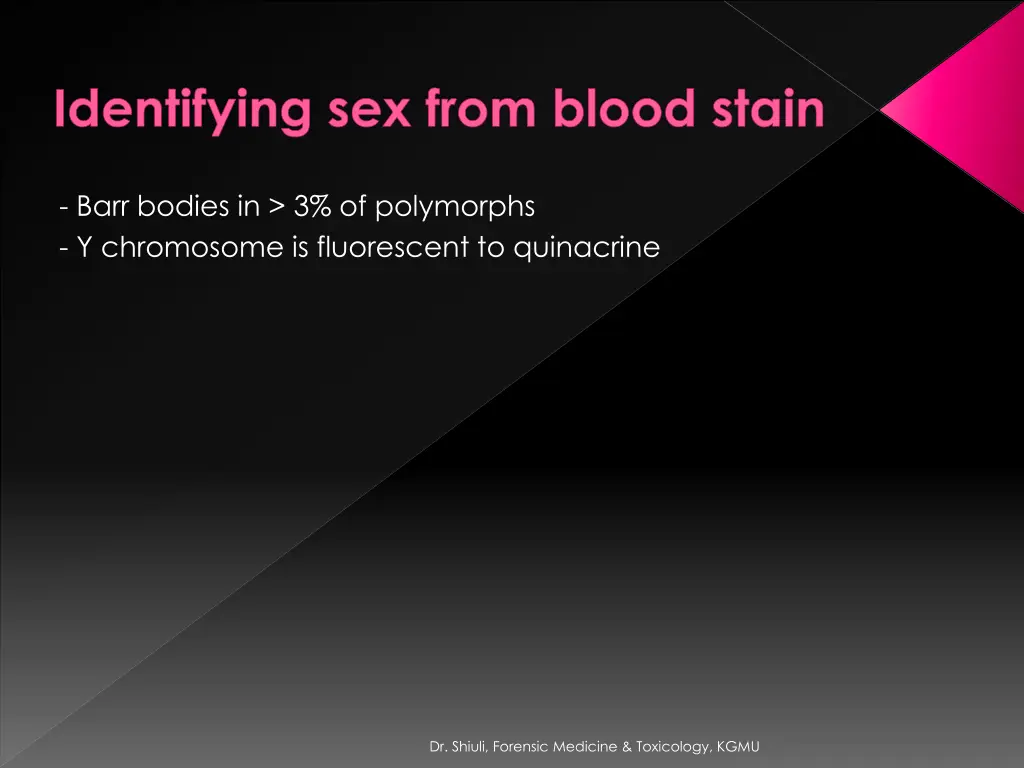 Identifying sex from blood stain

- Barr bodies in > 3% of polymorphs
- Y chromosome is fluorescent to quinacrine

Dr. Shiuli, Forensic Medicine & Toxicology, KGMU